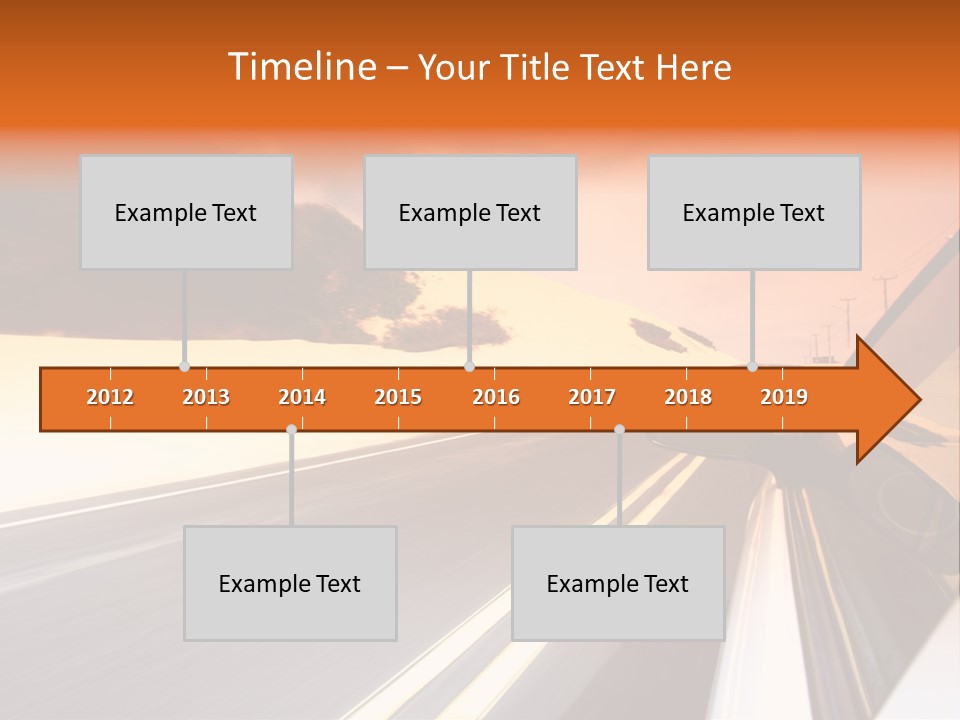 Timeline – Your Title Text Here

Example Text

Example Text

Example Text

2012 2013 2014 2015 2016 2017 2018 2019

Example Text

Example Text